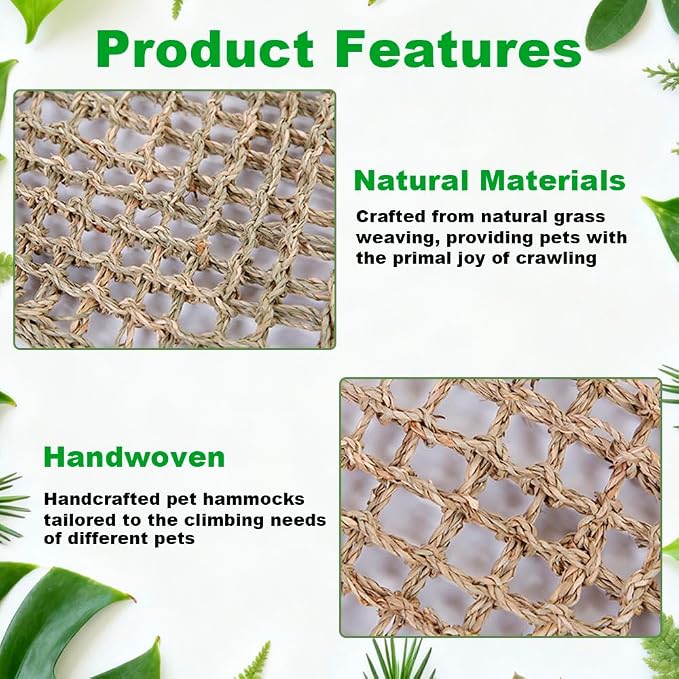 Product Features

Natural Materials

Crafted from natural grass weaving, providing pets with the primal joy of crawling

Handwoven

Handcrafted pet hammocks tailored to the climbing needs of different pets